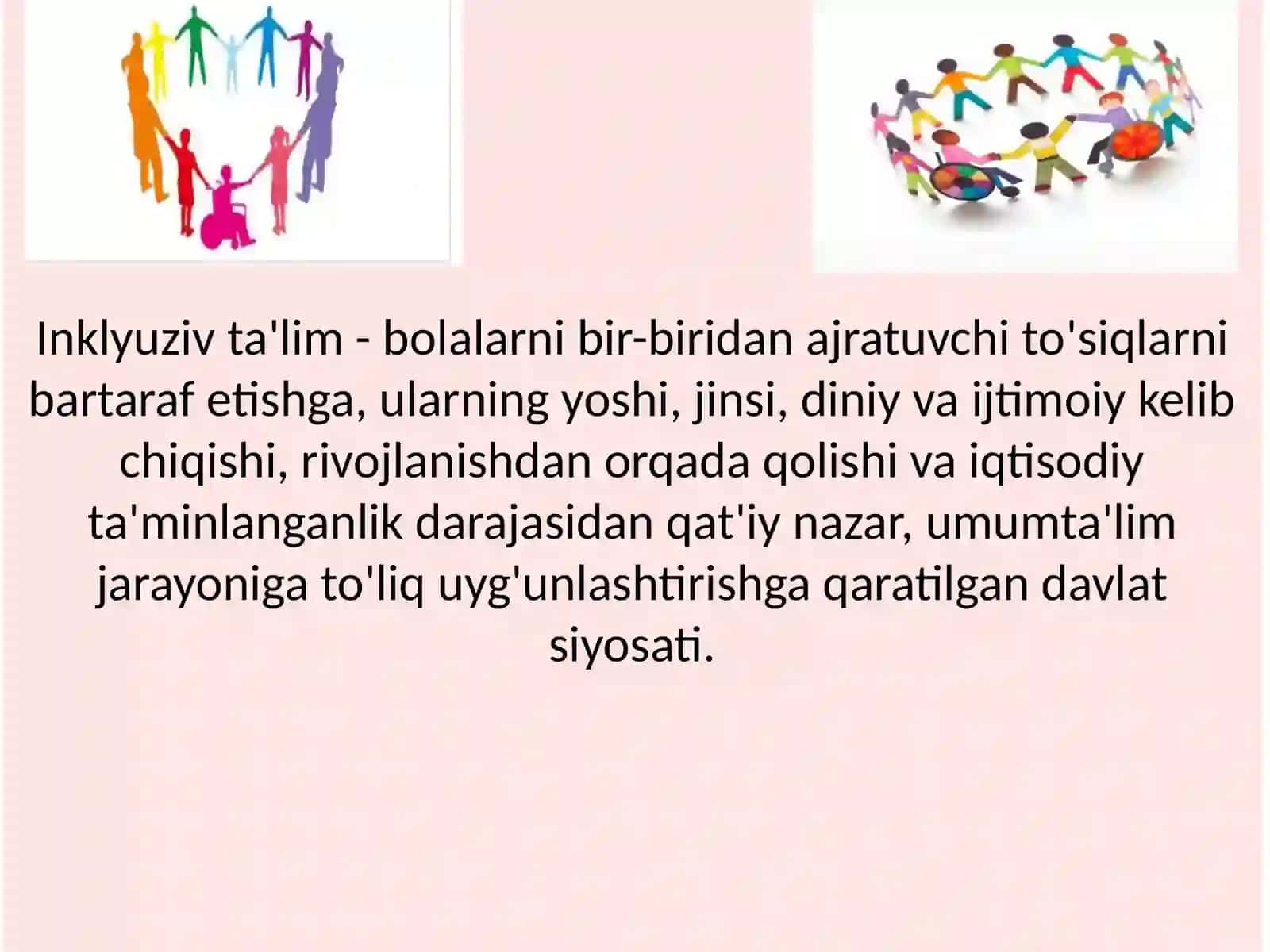 Inklyuziv ta'lim - bolalarni bir-biridan ajratuvchi to'siqlarni bartaraf etishga, ularning yoshi, jinsi, diniy va ijtimoiy kelib chiqishi, rivojlanishdan orqada qolishi va iqtisodiy ta'minlanganlik darajasidan qat'iy nazar, umumta'lim jarayoniga to'liq uyg'unlashtirishga qaratilgan davlat siyosati.